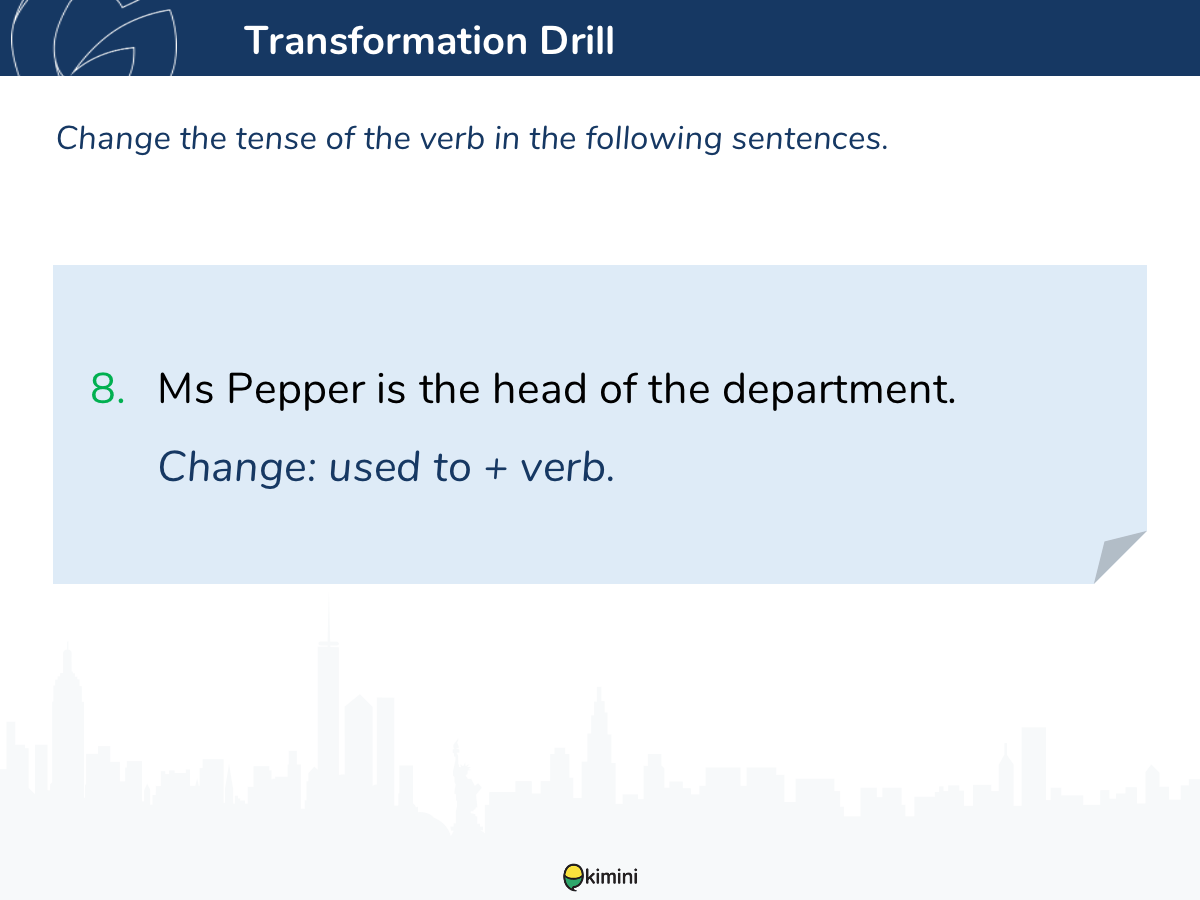 Transformation Drill

Change the tense of the verb in the following sentences.

8. Ms Pepper is the head of the department.

Change: used to + verb.

kimini